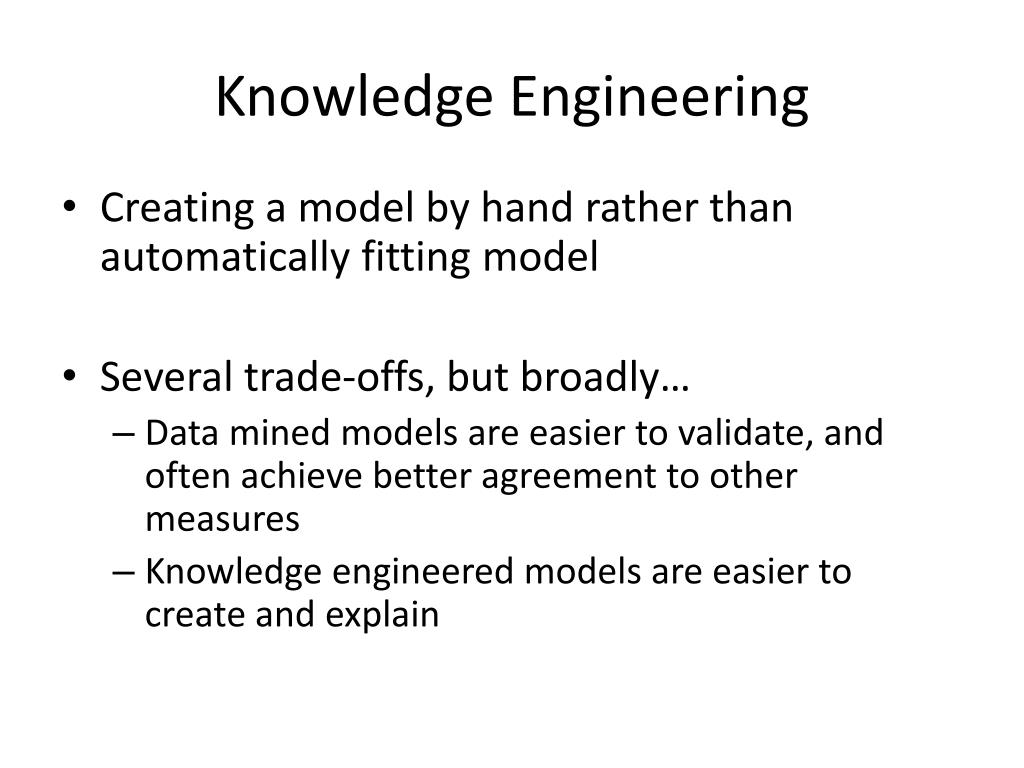 Knowledge Engineering

• Creating a model by hand rather than automatically fitting model

• Several trade-offs, but broadly…
 – Data mined models are easier to validate, and often achieve better agreement to other measures
 – Knowledge engineered models are easier to create and explain